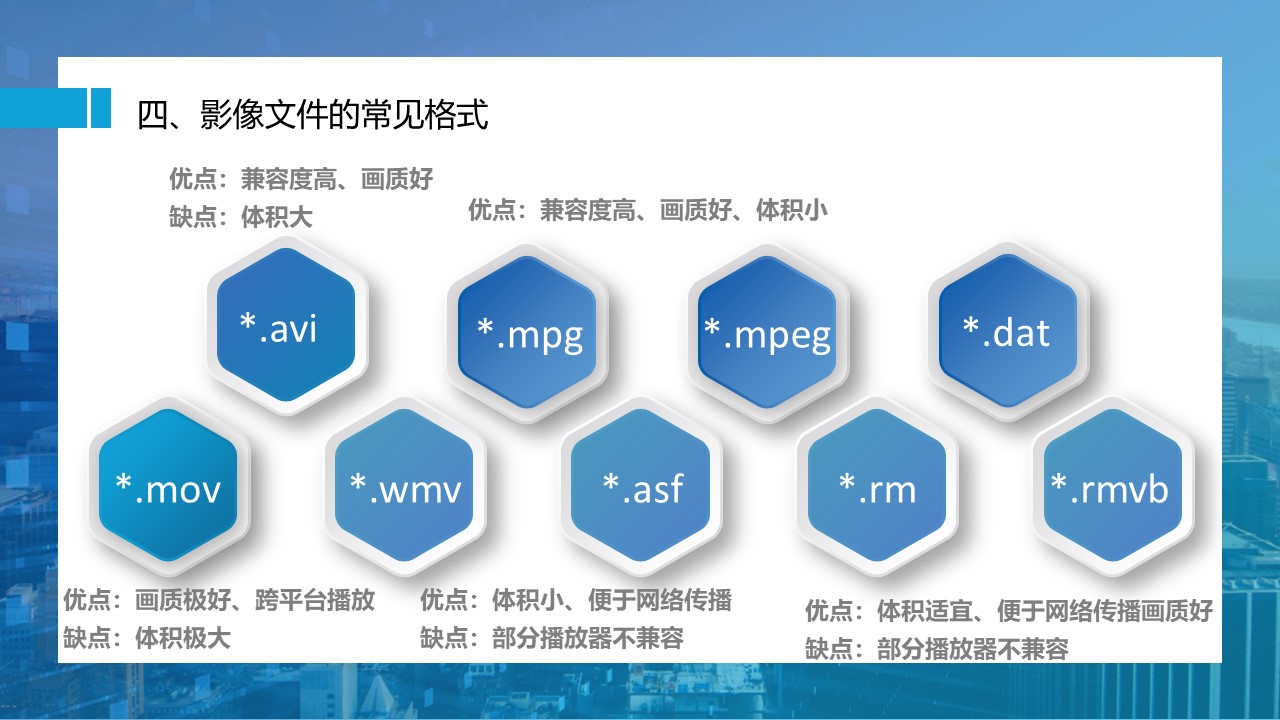 四、影像文件的常见格式

优点：兼容度高、画质好
缺点：体积大

优点：兼容度高、画质好、体积小

*.avi

*.mpg

*.mpeg

*.dat

*.mov

*.wmv

*.asf

*.rm

*.rmvb

优点：画质极好、跨平台播放
缺点：体积极大

优点：体积小、便于网络传播
缺点：部分播放器不兼容

优点：体积适宜、便于网络传播画质好
缺点：部分播放器不兼容